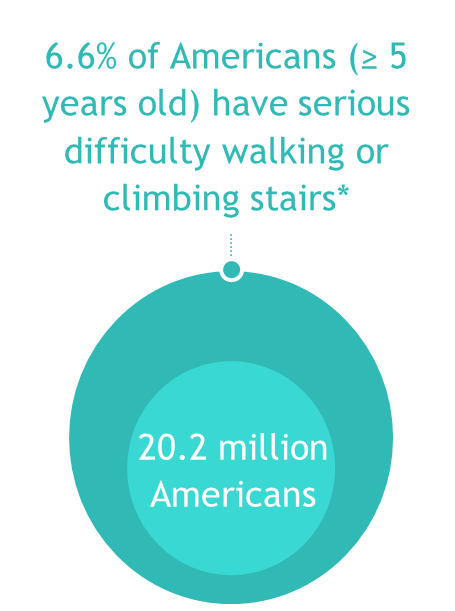 6.6% of Americans (≥ 5 years old) have serious difficulty walking or climbing stairs*

20.2 million Americans